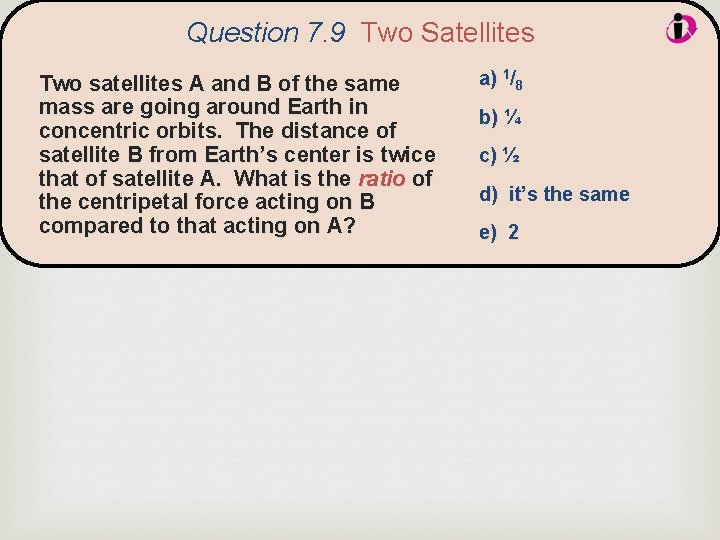 Question 7.9 Two Satellites

Two satellites A and B of the same mass are going around Earth in concentric orbits. The distance of satellite B from Earth's center is twice that of satellite A. What is the ratio of the centripetal force acting on B compared to that acting on A?

a) $\frac{1}{8}$

b) ¼

c) ½

d) it's the same

e) 2